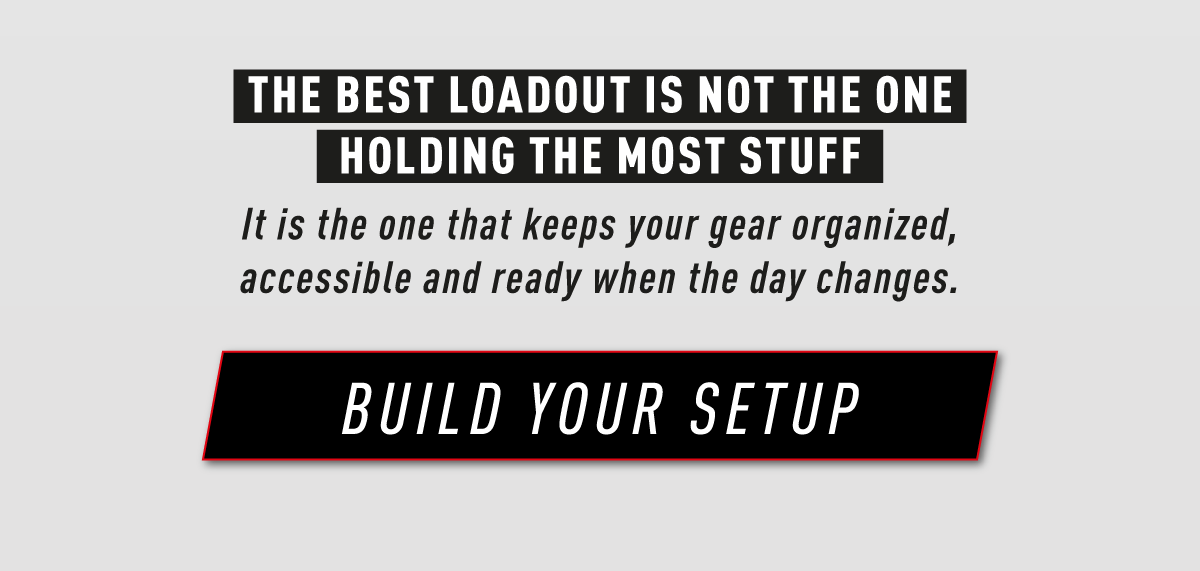 THE BEST LOADOUT IS NOT THE ONE HOLDING THE MOST STUFF

It is the one that keeps your gear organized, accessible and ready when the day changes.

BUILD YOUR SETUP